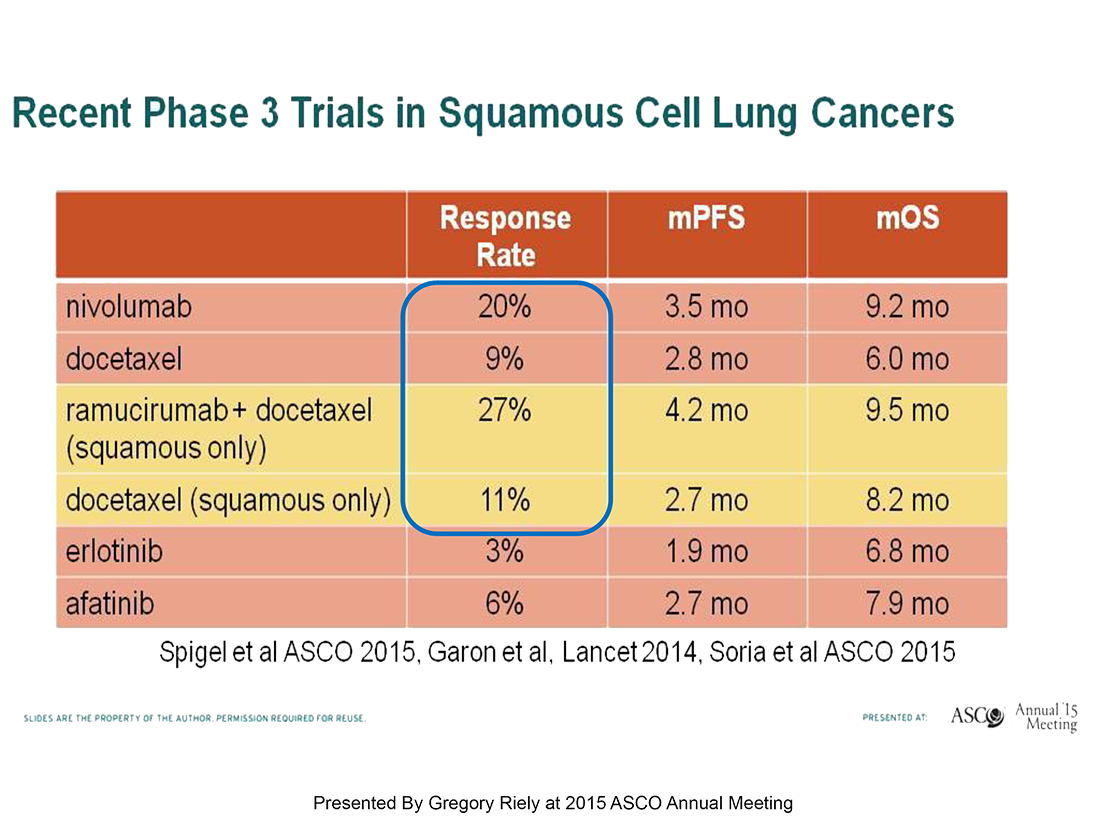 Recent Phase 3 Trials in Squamous Cell Lung Cancers

| | Response Rate | mPFS | mOS |
|---|---|---|---|
| nivolumab | 20% | 3.5 mo | 9.2 mo |
| docetaxel | 9% | 2.8 mo | 6.0 mo |
| ramucirumab + docetaxel (squamous only) | 27% | 4.2 mo | 9.5 mo |
| docetaxel (squamous only) | 11% | 2.7 mo | 8.2 mo |
| erlotinib | 3% | 1.9 mo | 6.8 mo |
| afatinib | 6% | 2.7 mo | 7.9 mo |

Spigel et al ASCO 2015, Garon et al, Lancet 2014, Soria et al ASCO 2015

SLIDES ARE THE PROPERTY OF THE AUTHOR. PERMISSION REQUIRED FOR REUSE.

PRESENTED AT: ASCO Annual '15 Meeting

Presented By Gregory Riely at 2015 ASCO Annual Meeting